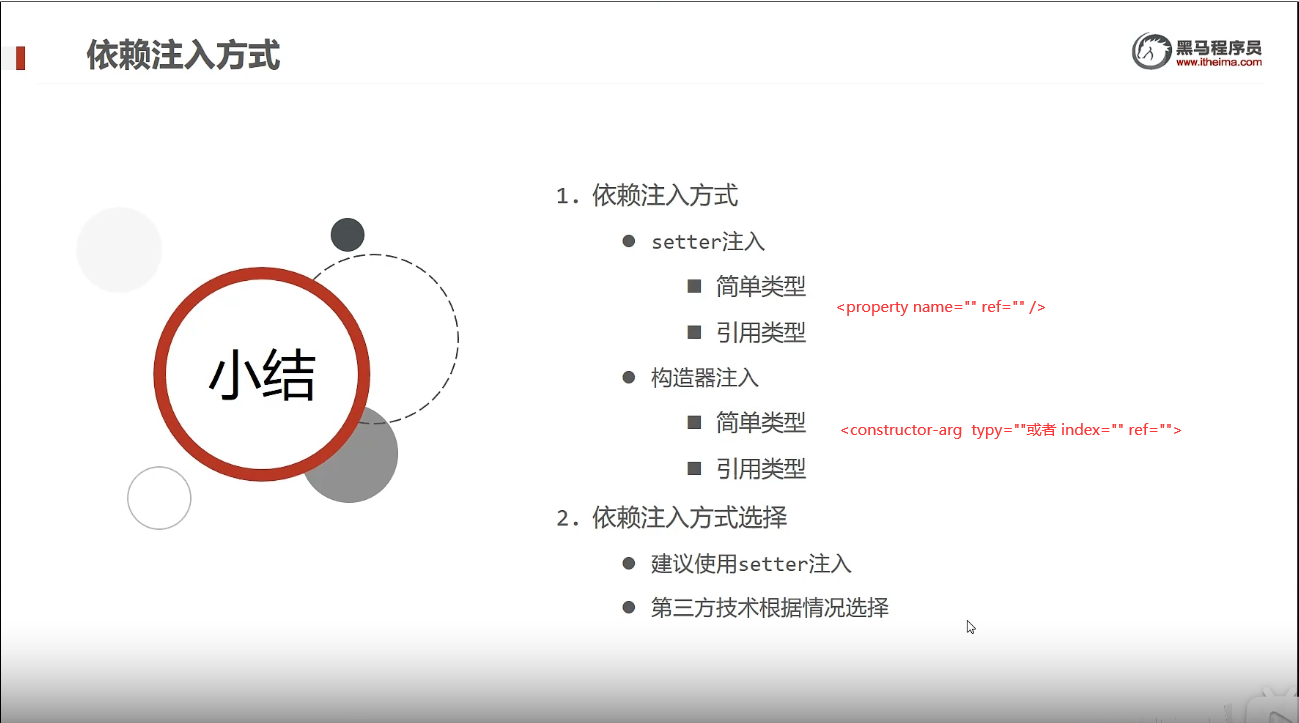 依赖注入方式

黑马程序员
www.itheima.com

小结

1. 依赖注入方式

● setter注入

■ 简单类型

<property name="" ref="" />

■ 引用类型

● 构造器注入

■ 简单类型

<constructor-arg typy=""或者 index="" ref="">

■ 引用类型

2. 依赖注入方式选择

● 建议使用setter注入

● 第三方技术根据情况选择